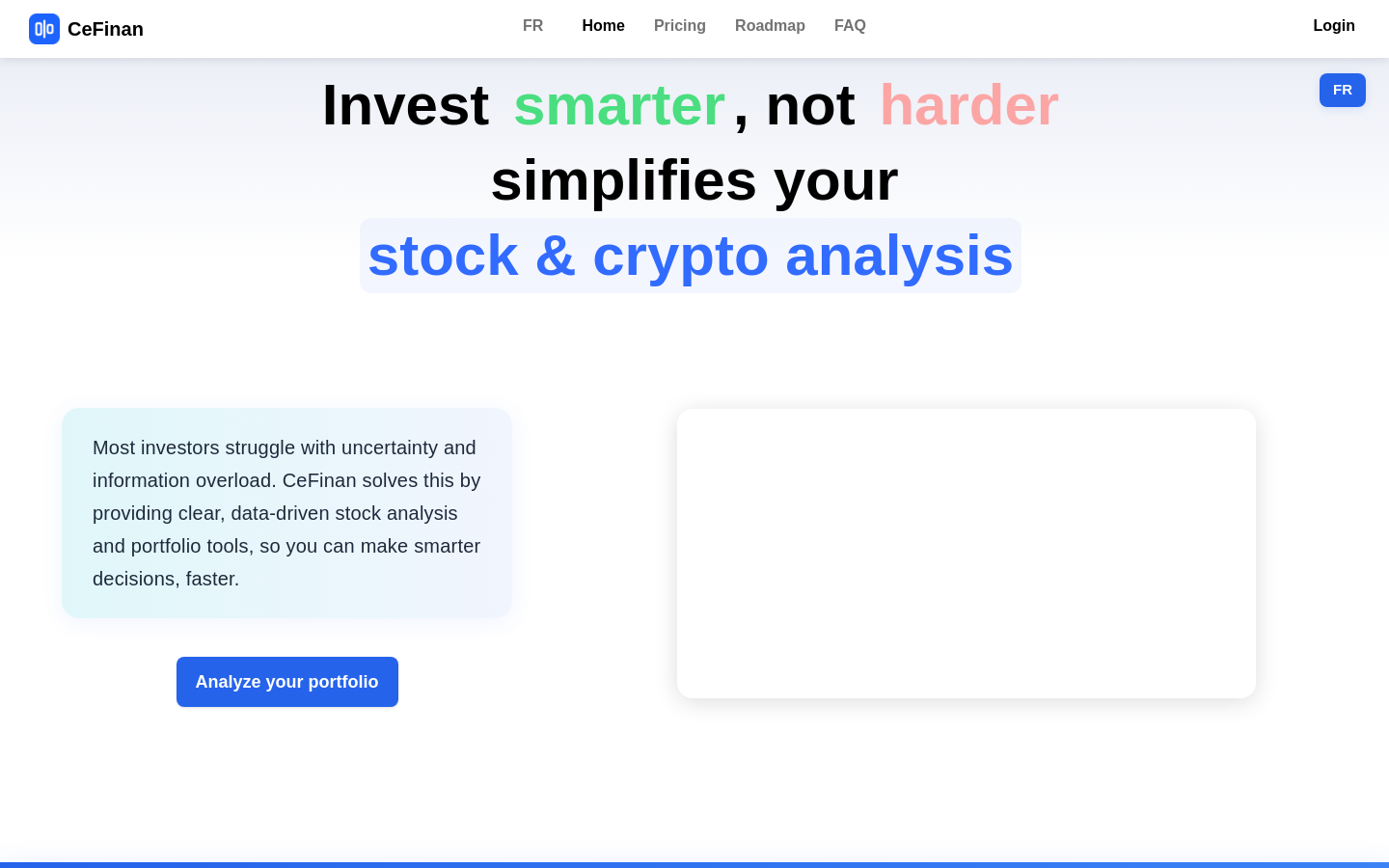 CeFinan

FR Home Pricing Roadmap FAQ

Login

FR

Invest smarter, not harder simplifies your stock & crypto analysis

Most investors struggle with uncertainty and information overload. CeFinan solves this by providing clear, data-driven stock analysis and portfolio tools, so you can make smarter decisions, faster.

Analyze your portfolio